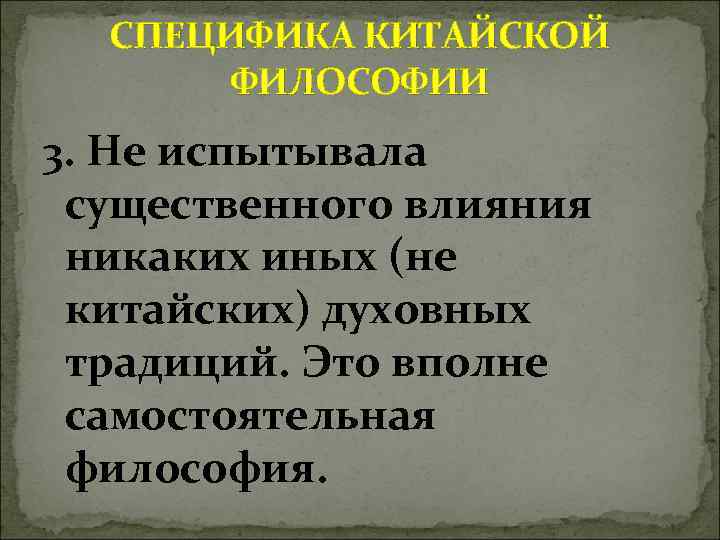 СПЕЦИФИКА КИТАЙСКОЙ ФИЛОСОФИИ

3. Не испытывала существенного влияния никаких иных (не китайских) духовных традиций. Это вполне самостоятельная философия.